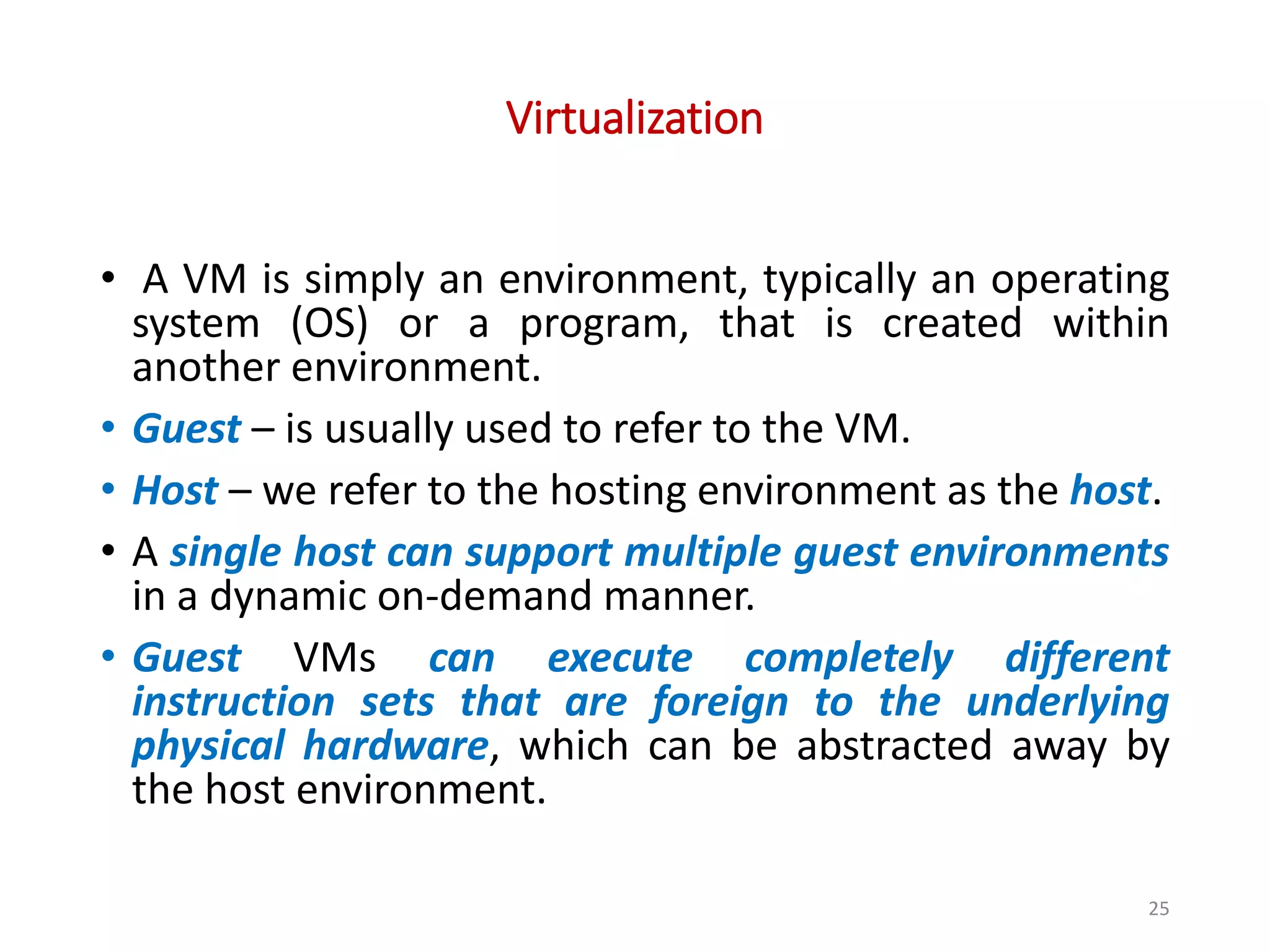 Virtualization

• A VM is simply an environment, typically an operating system (OS) or a program, that is created within another environment.

• Guest – is usually used to refer to the VM.

• Host – we refer to the hosting environment as the host.

• A single host can support multiple guest environments in a dynamic on-demand manner.

• Guest VMs can execute completely different instruction sets that are foreign to the underlying physical hardware, which can be abstracted away by the host environment.

25